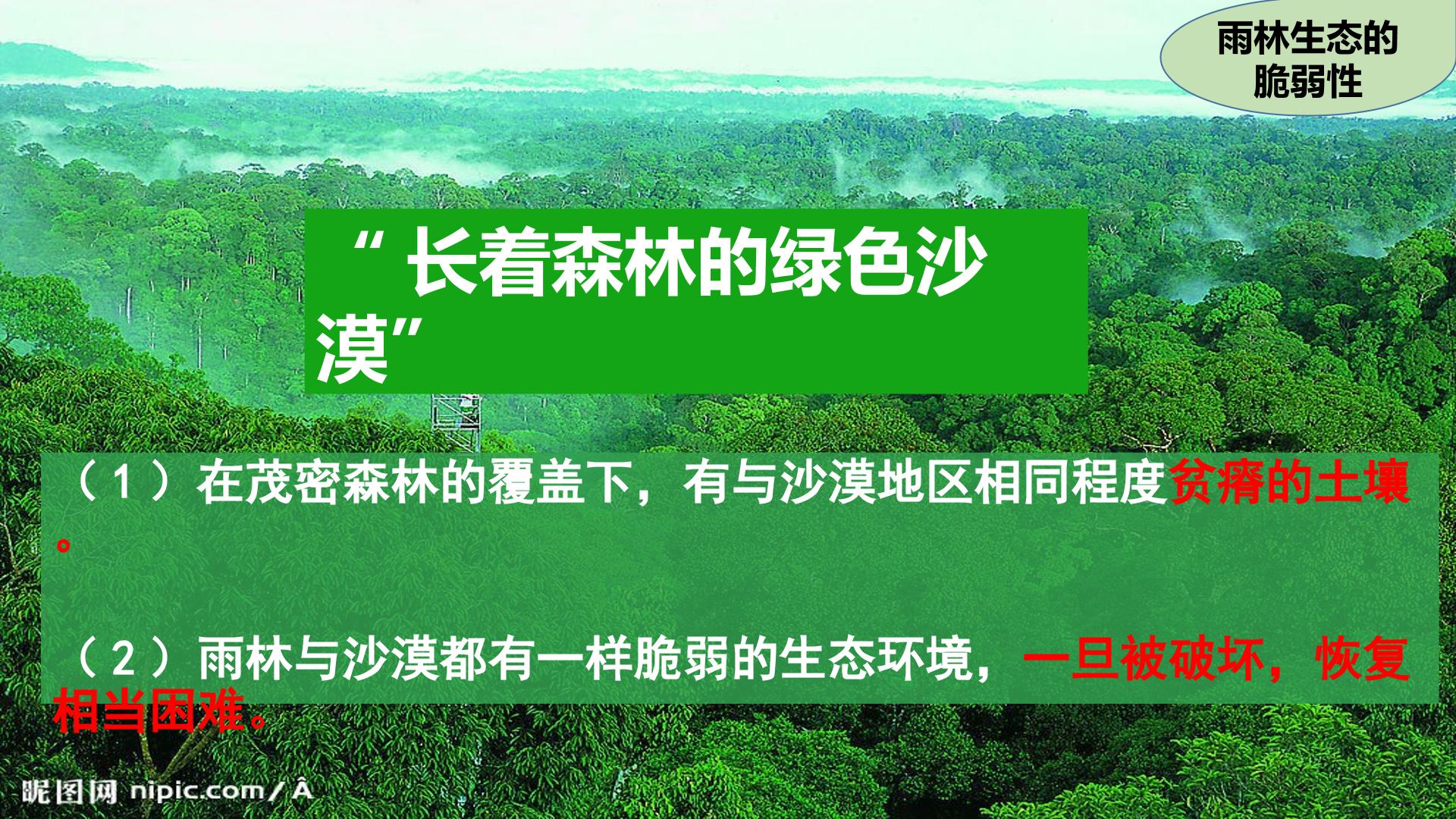 雨林生态的脆弱性

“长着森林的绿色沙漠”

（1）在茂密森林的覆盖下，有与沙漠地区相同程度贫瘠的土壤。

（2）雨林与沙漠都有一样脆弱的生态环境，一旦被破坏，恢复相当困难。

昵图网 nipic.com/Â